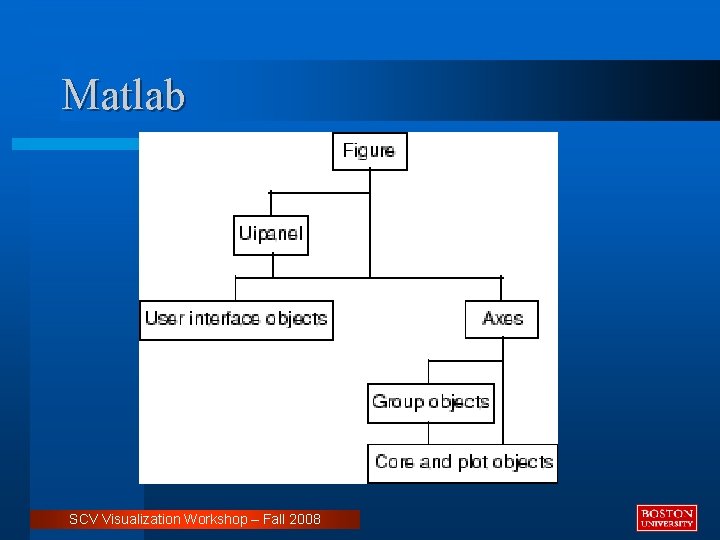 Matlab

Figure

Uipanel

User interface objects

Axes

Group objects

Core and plot objects

SCV Visualization Workshop – Fall 2008

BOSTON UNIVERSITY